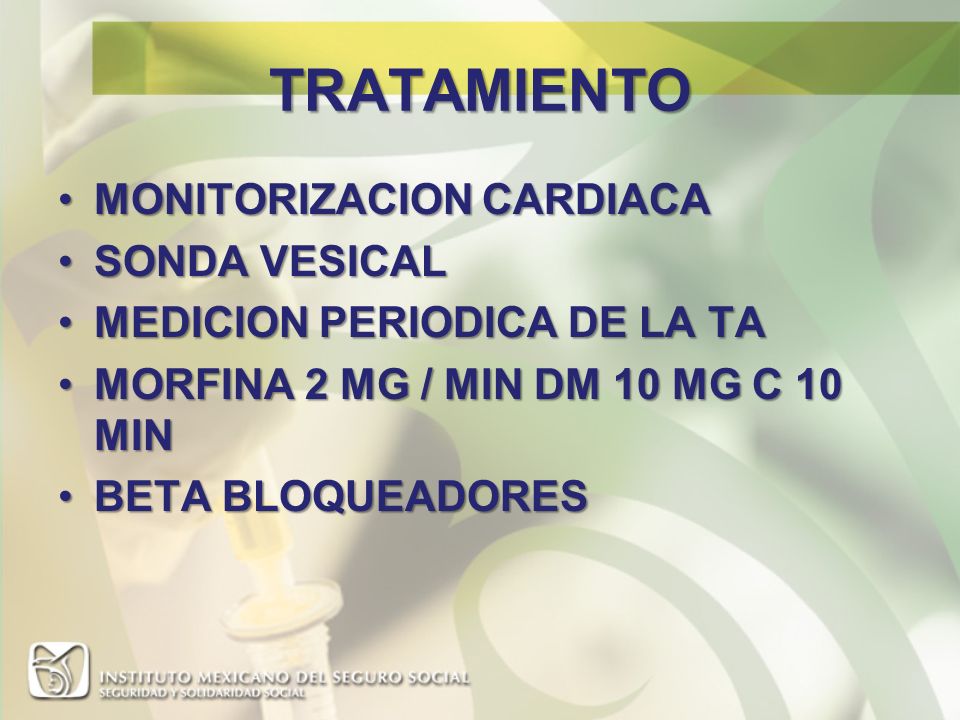 TRATAMIENTO

• MONITORIZACION CARDIACA
• SONDA VESICAL
• MEDICION PERIODICA DE LA TA
• MORFINA 2 MG / MIN DM 10 MG C 10 MIN
• BETA BLOQUEADORES

INSTITUTO MEXICANO DEL SEGURO SOCIAL
SEGURIDAD Y SOLIDARIDAD SOCIAL